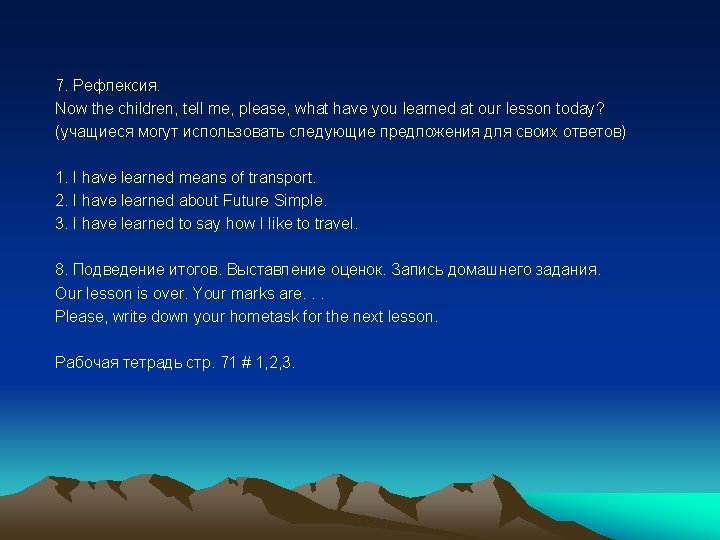 7. Рефлексия.
Now the children, tell me, please, what have you learned at our lesson today?
(учащиеся могут использовать следующие предложения для своих ответов)

1. I have learned means of transport.
2. I have learned about Future Simple.
3. I have learned to say how I like to travel.

8. Подведение итогов. Выставление оценок. Запись домашнего задания.
Our lesson is over. Your marks are. . .
Please, write down your hometask for the next lesson.

Рабочая тетрадь стр. 71 # 1,2,3.